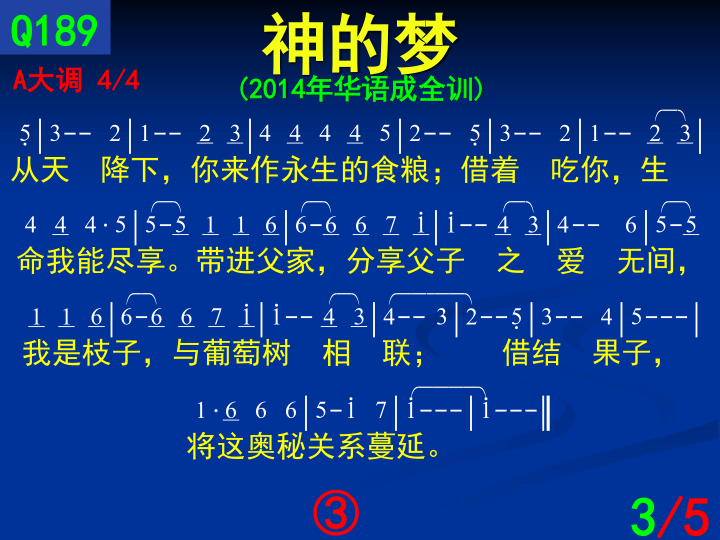 Q189

神的梦

A大调 4/4

(2014年华语成全训)

5 | 3-- 2 | 1-- 2 3 | 4 4 4 4 5 | 2-- 5 | 3-- 2 | 1-- 2 3 |
从天 降下，你来作永生的食粮；借着 吃你，生

4 4 4·5 | 5-5 1 1 6 | 6-6 6 7 i | i-- 4 3 | 4-- 6 | 5-5
命我能尽享。带进父家，分享父子 之 爱 无间，

1 1 6 | 6-6 6 7 i | i-- 4 3 | 4-- 3 | 2--5 | 3-- 4 | 5--- |
我是枝子，与葡萄树 相 联； 借结 果子，

1·6 6 6 | 5-i 7 | i--- | i--- ‖
将这奥秘关系蔓延。

③

3/5